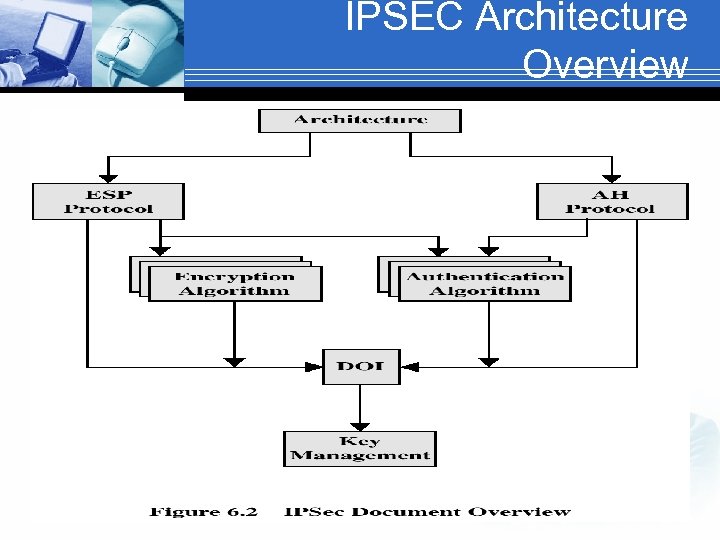 IPSEC Architecture Overview

Architecture

ESP Protocol

AH Protocol

Encryption Algorithm

Authentication Algorithm

DOI

Key Management

Figure 6.2 IPSec Document Overview